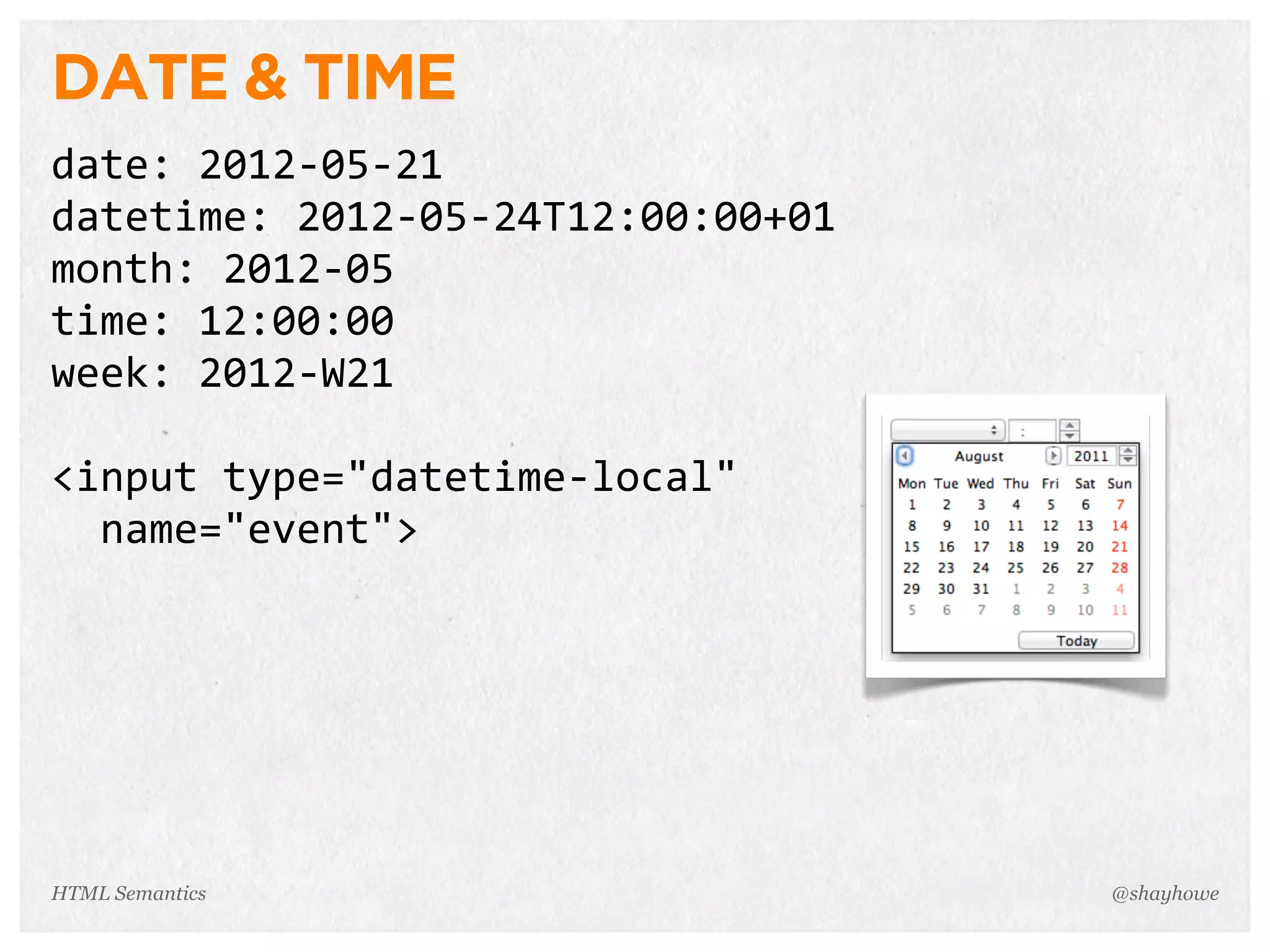 DATE & TIME

date: 2012-05-21
datetime: 2012-05-24T12:00:00+01
month: 2012-05
time: 12:00:00
week: 2012-W21

<input type="datetime-local"
name="event">

:

August 2011

| Mon | Tue | Wed | Thu | Fri | Sat | Sun |
|---|---|---|---|---|---|---|
| 1 | 2 | 3 | 4 | 5 | 6 | 7 |
| 8 | 9 | 10 | 11 | 12 | 13 | 14 |
| 15 | 16 | 17 | 18 | 19 | 20 | 21 |
| 22 | 23 | 24 | 25 | 26 | 27 | 28 |
| 29 | 30 | 31 | 1 | 2 | 3 | 4 |
| 5 | 6 | 7 | 8 | 9 | 10 | 11 |

Today

HTML Semantics

@shayhowe